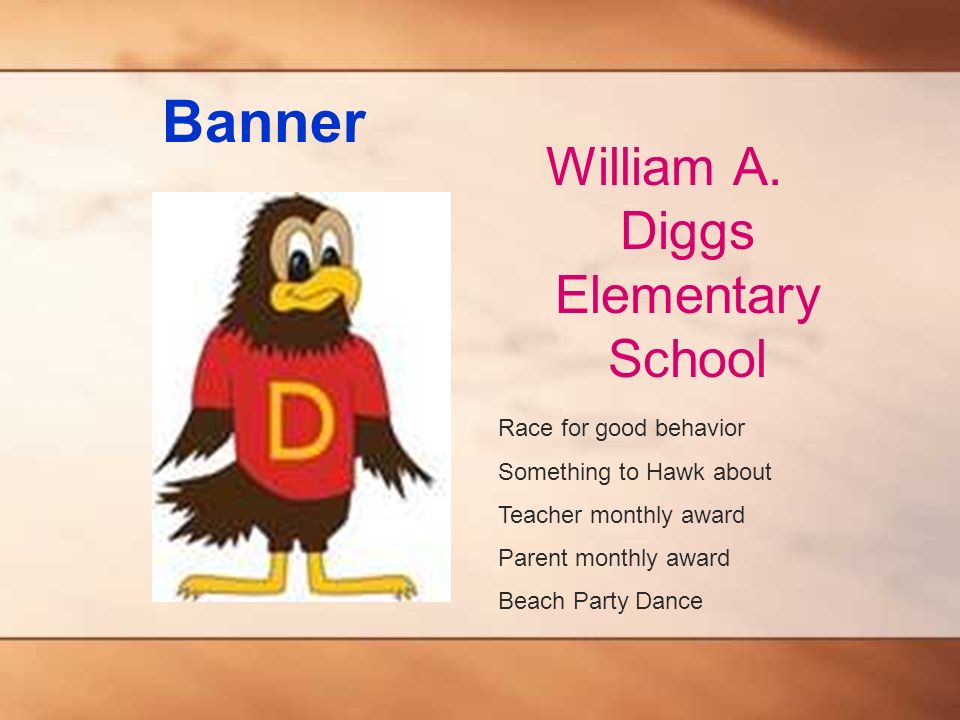 Banner

D

William A. Diggs Elementary School

Race for good behavior

Something to Hawk about

Teacher monthly award

Parent monthly award

Beach Party Dance